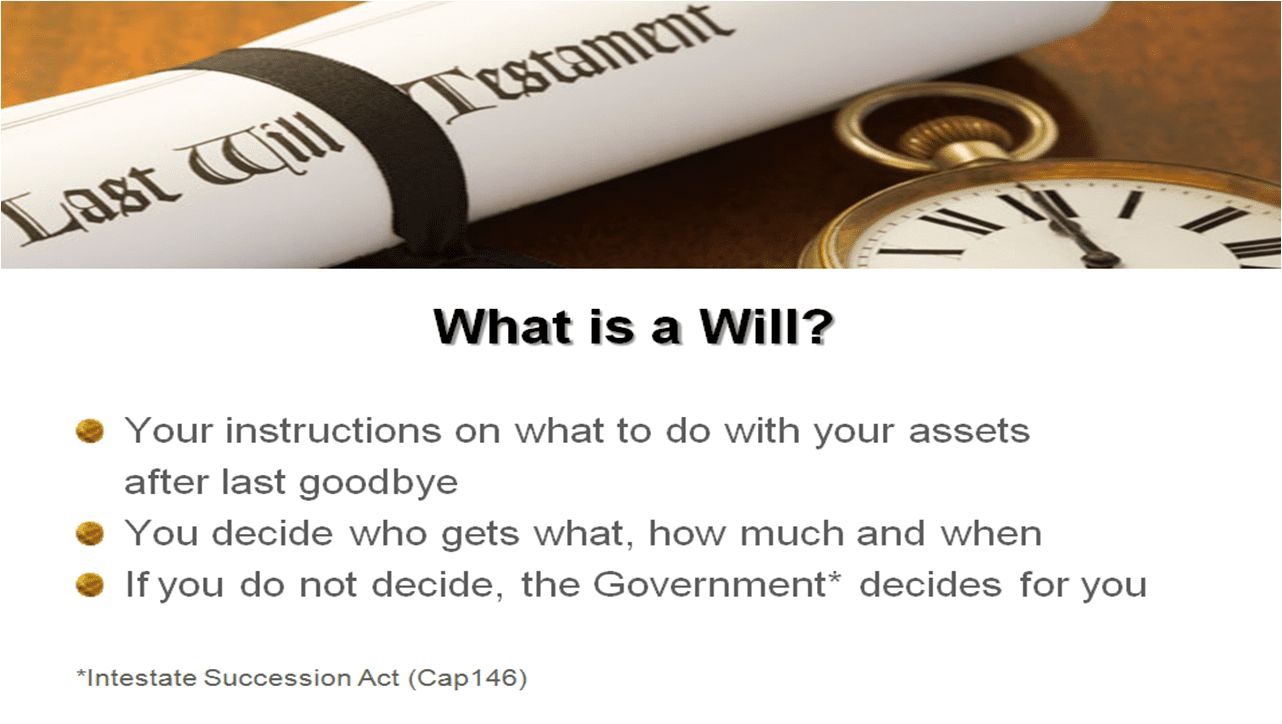 Last Will Testament

What is a Will?

Your instructions on what to do with your assets after last goodbye

You decide who gets what, how much and when

If you do not decide, the Government* decides for you

*Intestate Succession Act (Cap146)